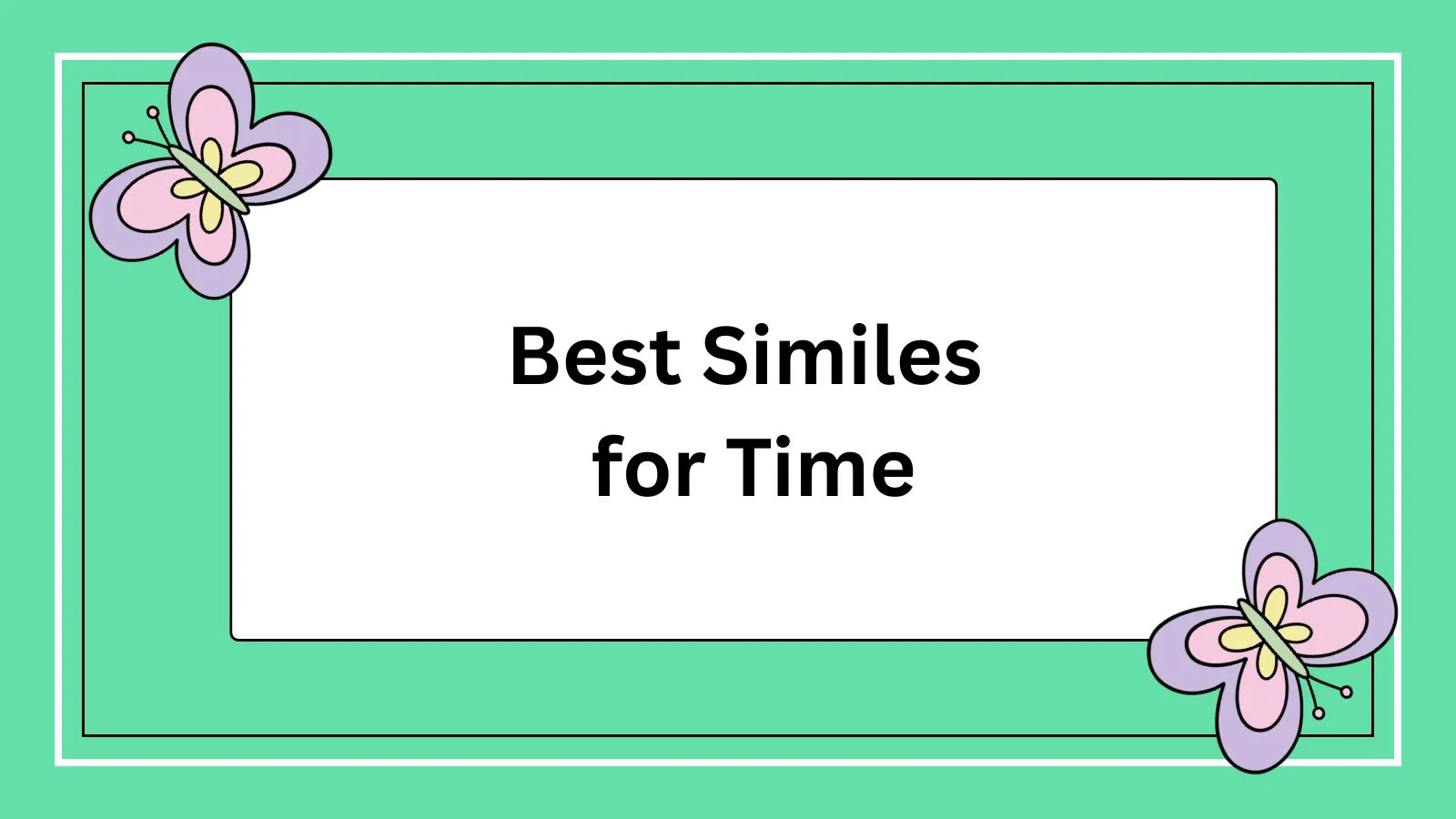 Best Similes for Time